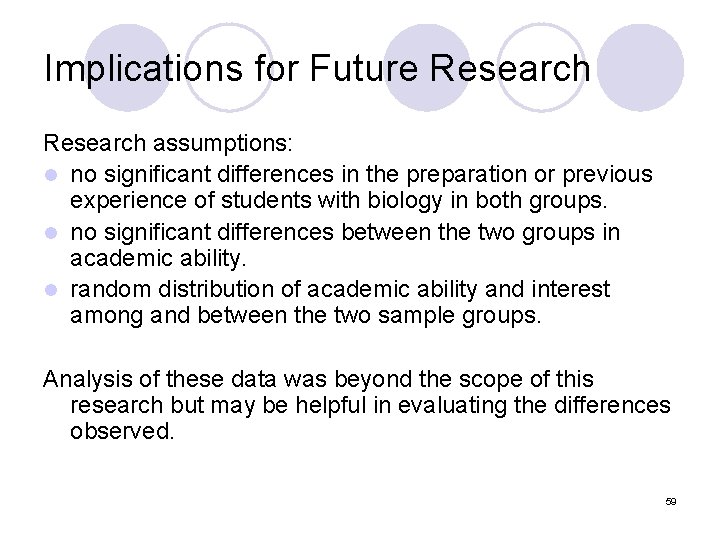 Implications for Future Research

Research assumptions:

- no significant differences in the preparation or previous experience of students with biology in both groups.
- no significant differences between the two groups in academic ability.
- random distribution of academic ability and interest among and between the two sample groups.

Analysis of these data was beyond the scope of this research but may be helpful in evaluating the differences observed.

59